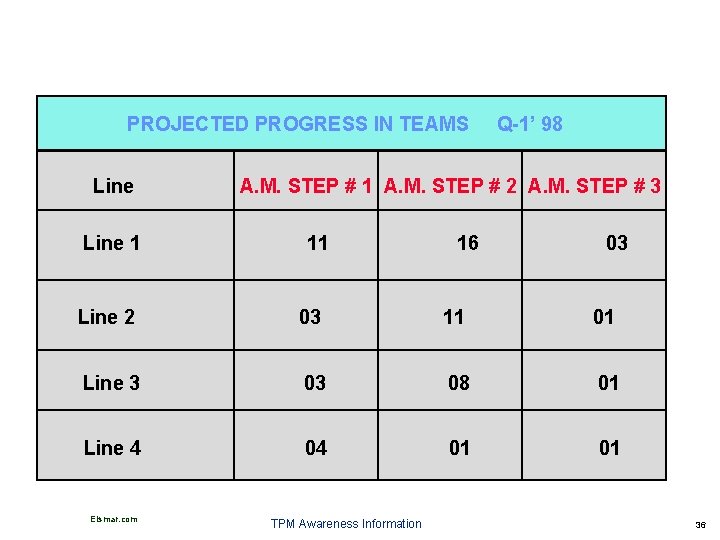 PROJECTED PROGRESS IN TEAMS Q-1' 98

| Line | A.M. STEP # 1 | A.M. STEP # 2 | A.M. STEP # 3 |
|---|---|---|---|
| Line 1 | 11 | 16 | 03 |
| Line 2 | 03 | 11 | 01 |
| Line 3 | 03 | 08 | 01 |
| Line 4 | 04 | 01 | 01 |

Elsmar.com

TPM Awareness Information

36